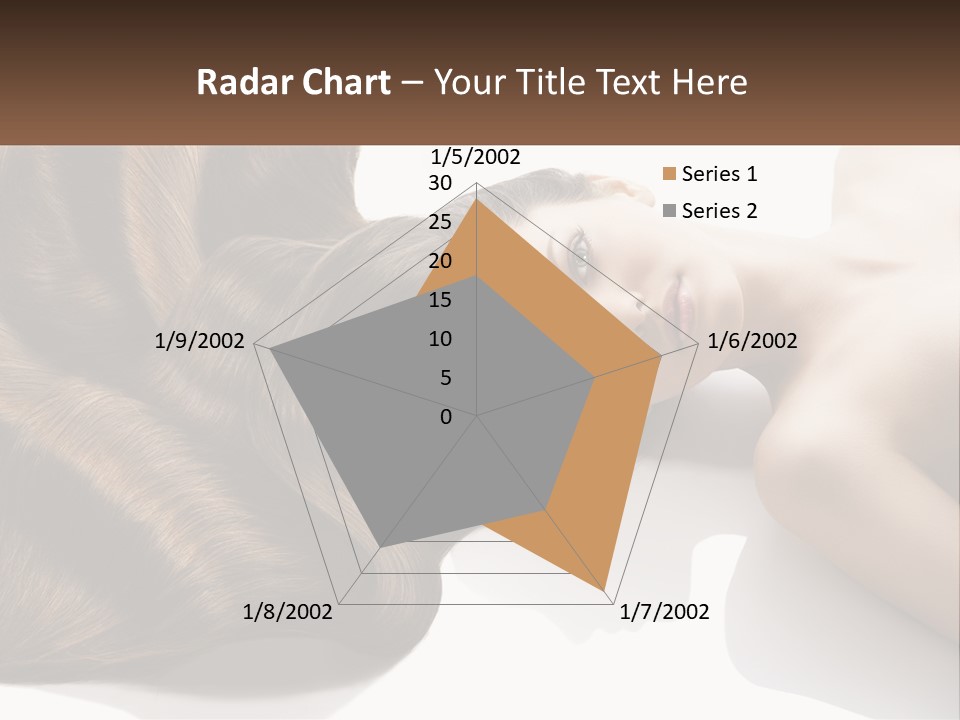 Radar Chart – Your Title Text Here

1/5/2002
30
25
20
15
10
5
0
1/6/2002
1/7/2002
1/8/2002
1/9/2002

Series 1
Series 2